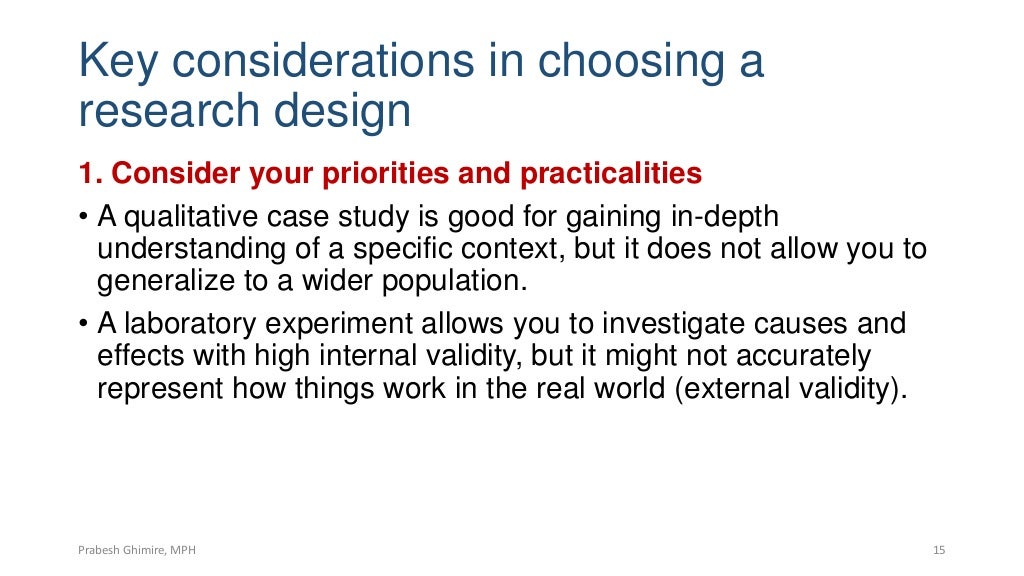 Key considerations in choosing a research design

1. Consider your priorities and practicalities

• A qualitative case study is good for gaining in-depth understanding of a specific context, but it does not allow you to generalize to a wider population.

• A laboratory experiment allows you to investigate causes and effects with high internal validity, but it might not accurately represent how things work in the real world (external validity).

Prabesh Ghimire, MPH

15